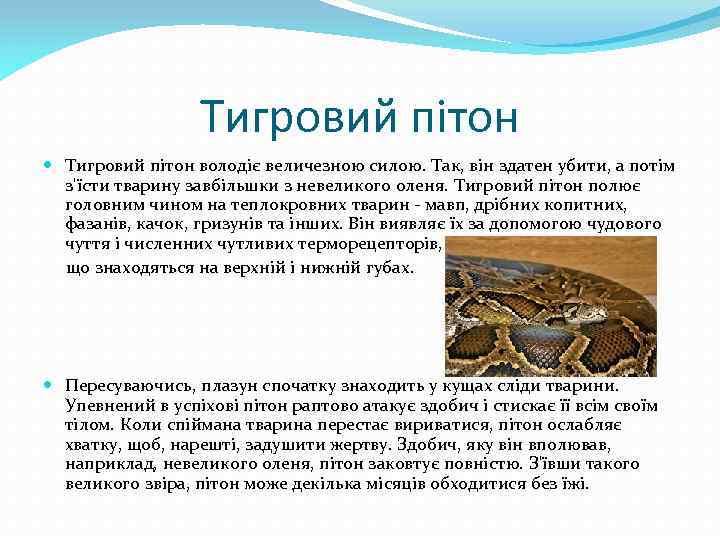 Тигровий пітон

Тигровий пітон володіє величезною силою. Так, він здатен убити, а потім з'їсти тварину завбільшки з невеликого оленя. Тигровий пітон полює головним чином на теплокровних тварин - мавп, дрібних копитних, фазанів, качок, гризунів та інших. Він виявляє їх за допомогою чудового чуття і численних чутливих терморецепторів, що знаходяться на верхній і нижній губах.

Пересуваючись, плазун спочатку знаходить у кущах сліди тварини. Упевнений в успіхові пітон раптово атакує здобич і стискає її всім своїм тілом. Коли спіймана тварина перестає вириватися, пітон ослабляє хватку, щоб, нарешті, задушити жертву. Здобич, яку він вполював, наприклад, невеликого оленя, пітон заковтує повністю. З'ївши такого великого звіра, пітон може декілька місяців обходитися без їжі.